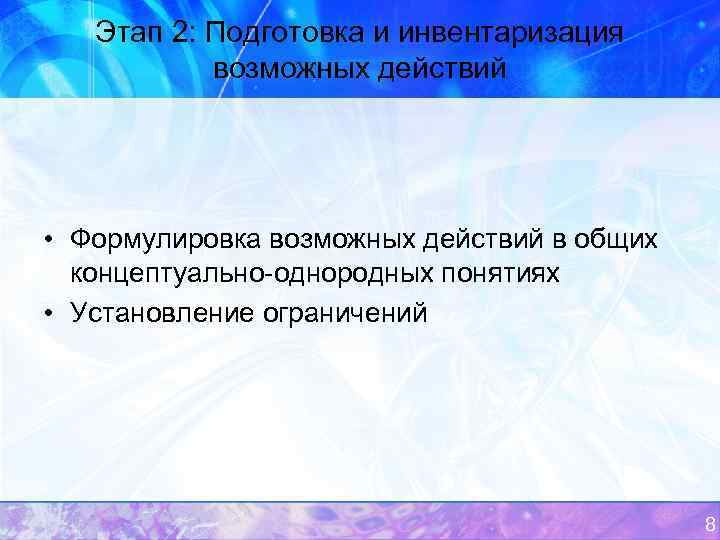 Этап 2: Подготовка и инвентаризация возможных действий

• Формулировка возможных действий в общих концептуально-однородных понятиях
• Установление ограничений

8